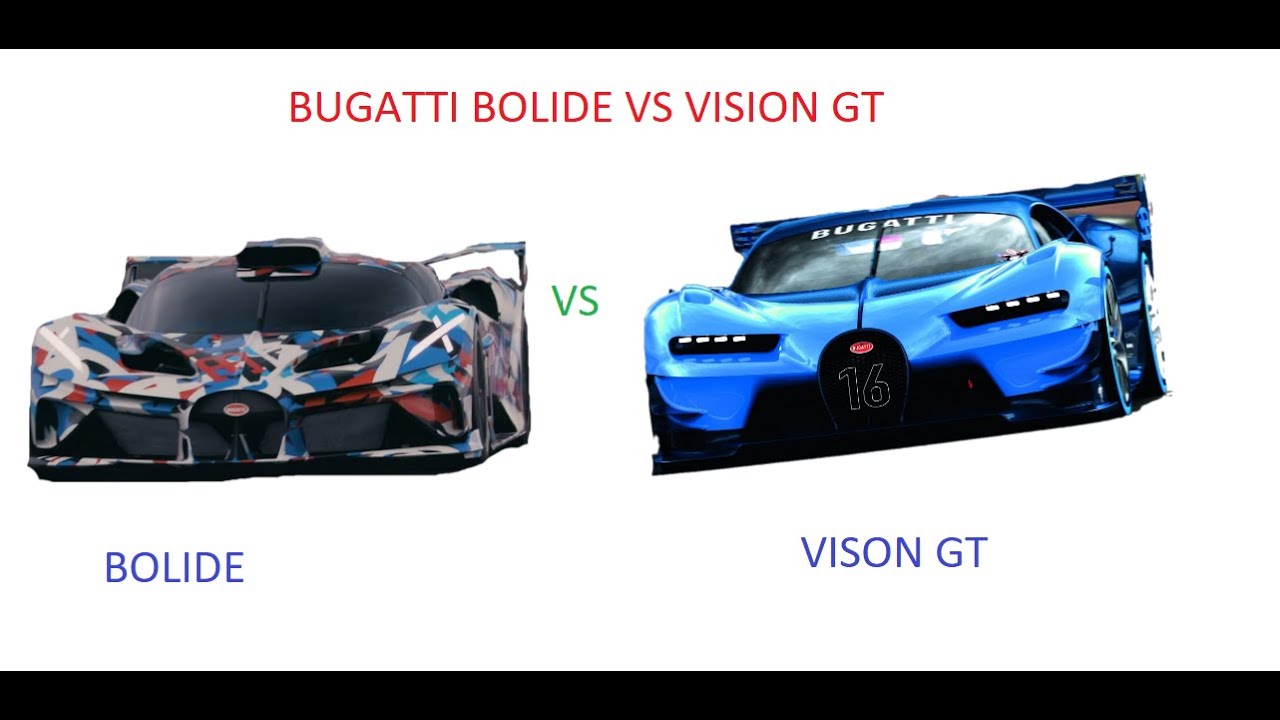 BUGATTI BOLIDE VS VISION GT

VS

BUGATTI

16

BOLIDE

VISON GT